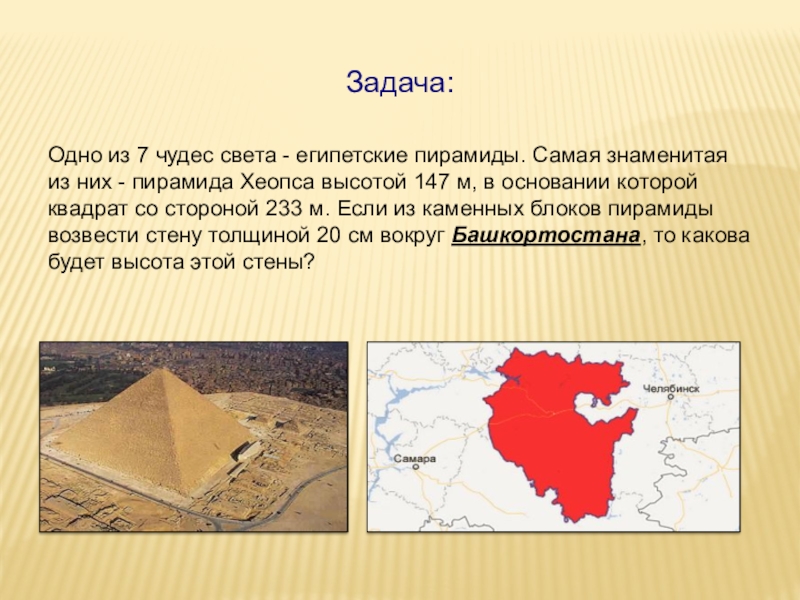 Задача:

Одно из 7 чудес света - египетские пирамиды. Самая знаменитая из них - пирамида Хеопса высотой 147 м, в основании которой квадрат со стороной 233 м. Если из каменных блоков пирамиды возвести стену толщиной 20 см вокруг Башкортостана, то какова будет высота этой стены?

Челябинск

Самара